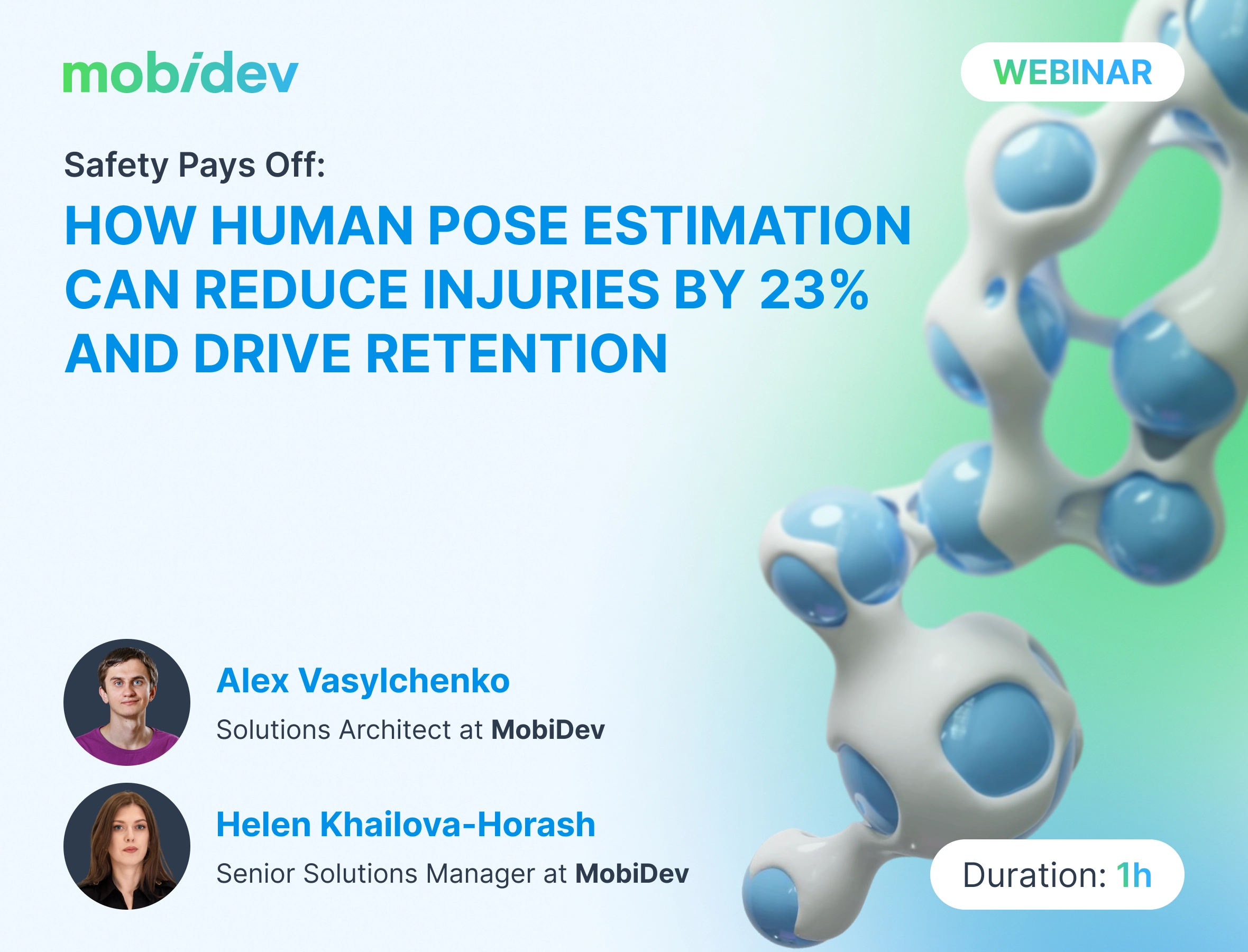 mobidev

WEBINAR

Safety Pays Off:

HOW HUMAN POSE ESTIMATION CAN REDUCE INJURIES BY 23% AND DRIVE RETENTION

Alex Vasylchenko

Solutions Architect at MobiDev

Helen Khailova-Horash

Senior Solutions Manager at MobiDev

Duration: 1h